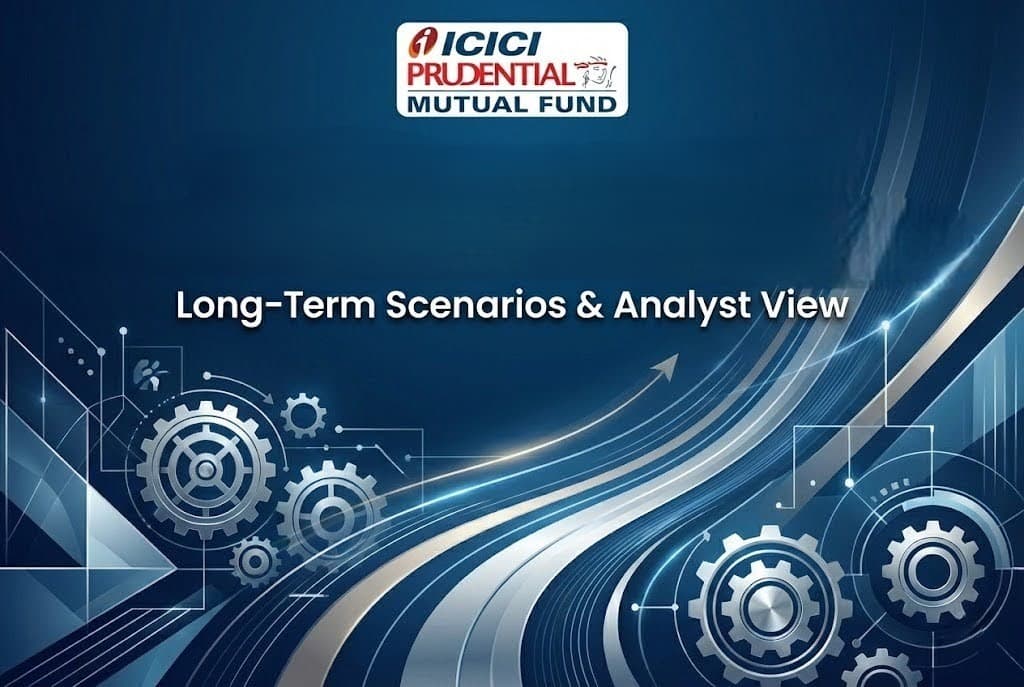 ICICI PRUDENTIAL MUTUAL FUND

Long-Term Scenarios & Analyst View